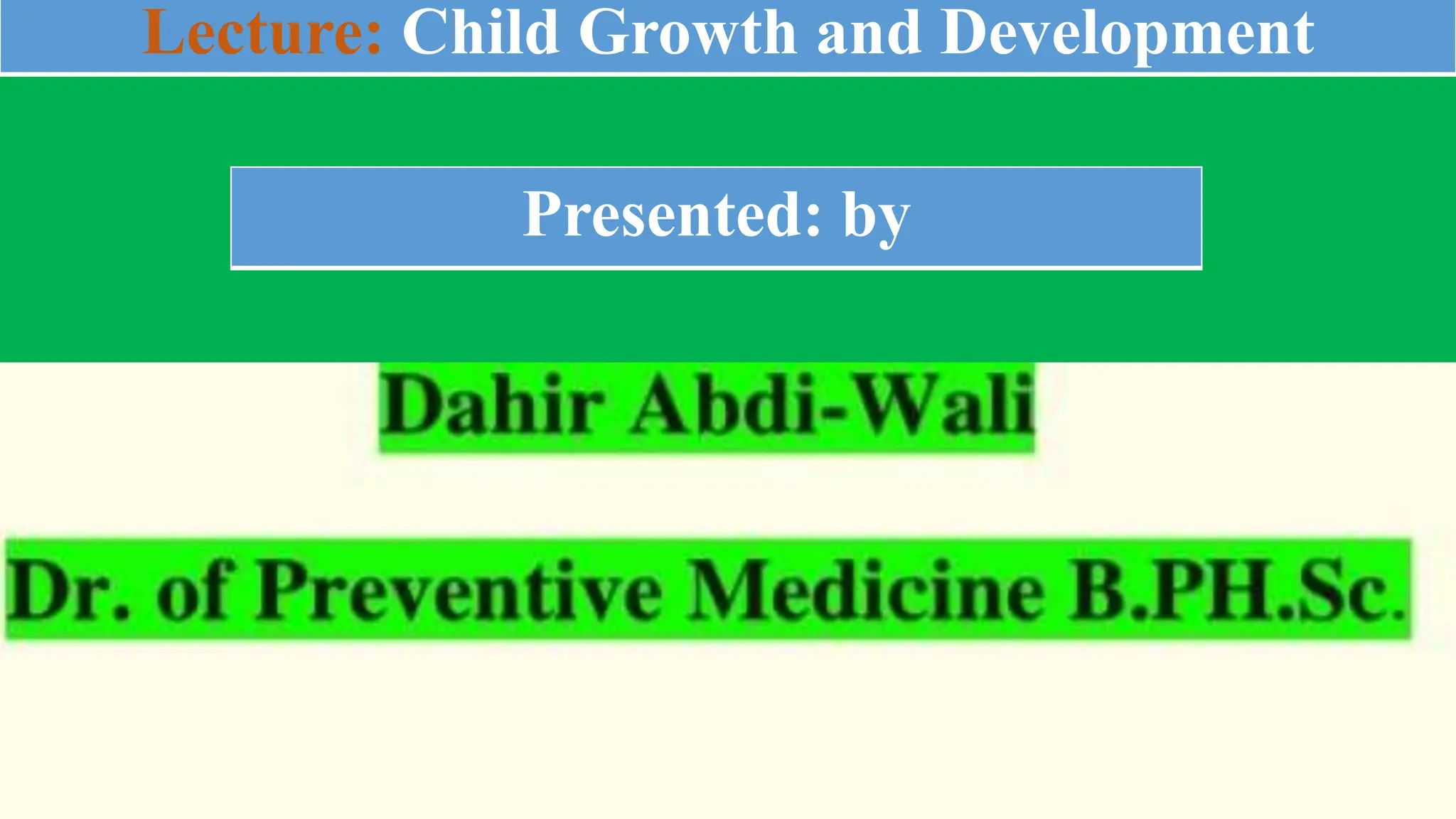 Lecture: Child Growth and Development

Presented: by

Dahir Abdi-Wali

Dr. of Preventive Medicine B.PH.Sc.